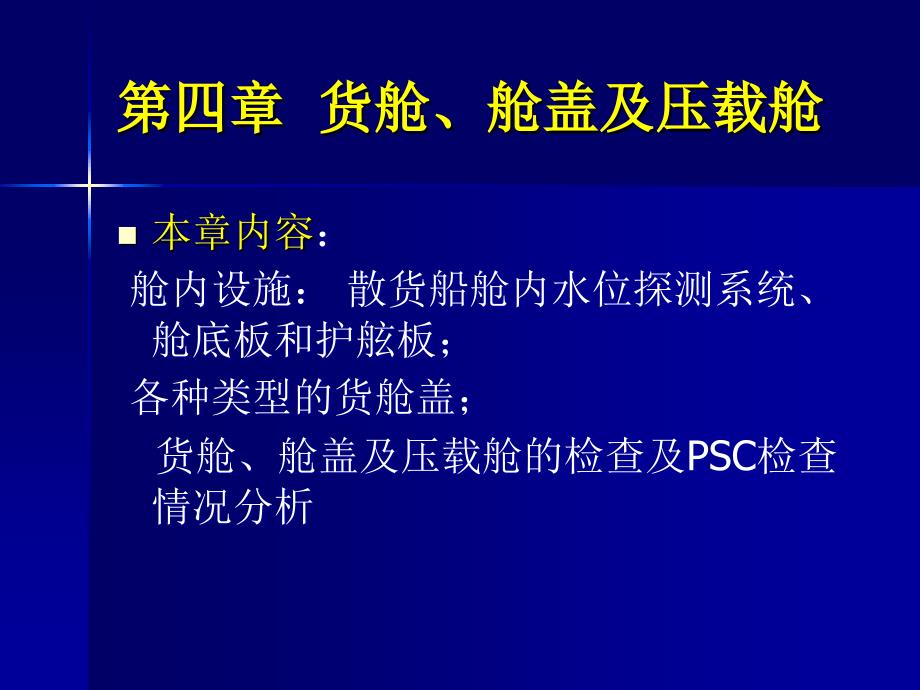 第四章 货舱、舱盖及压载舱

本章内容：

舱内设施： 散货船舱内水位探测系统、舱底板和护舷板；

各种类型的货舱盖；

货舱、舱盖及压载舱的检查及PSC检查情况分析